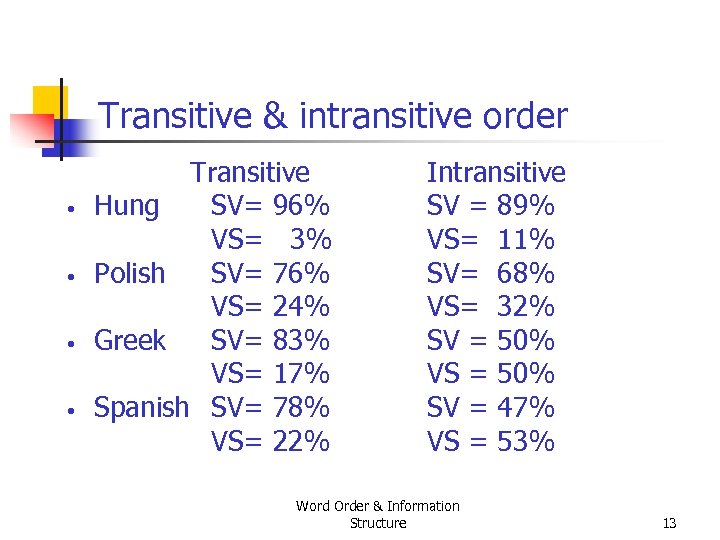 Transitive & intransitive order

| | Transitive | Intransitive |
|---|---|---|
| • Hung | SV= 96% | SV = 89% |
| | VS= 3% | VS= 11% |
| • Polish | SV= 76% | SV= 68% |
| | VS= 24% | VS= 32% |
| • Greek | SV= 83% | SV = 50% |
| | VS= 17% | VS = 50% |
| • Spanish | SV= 78% | SV = 47% |
| | VS= 22% | VS = 53% |

Word Order & Information Structure

13